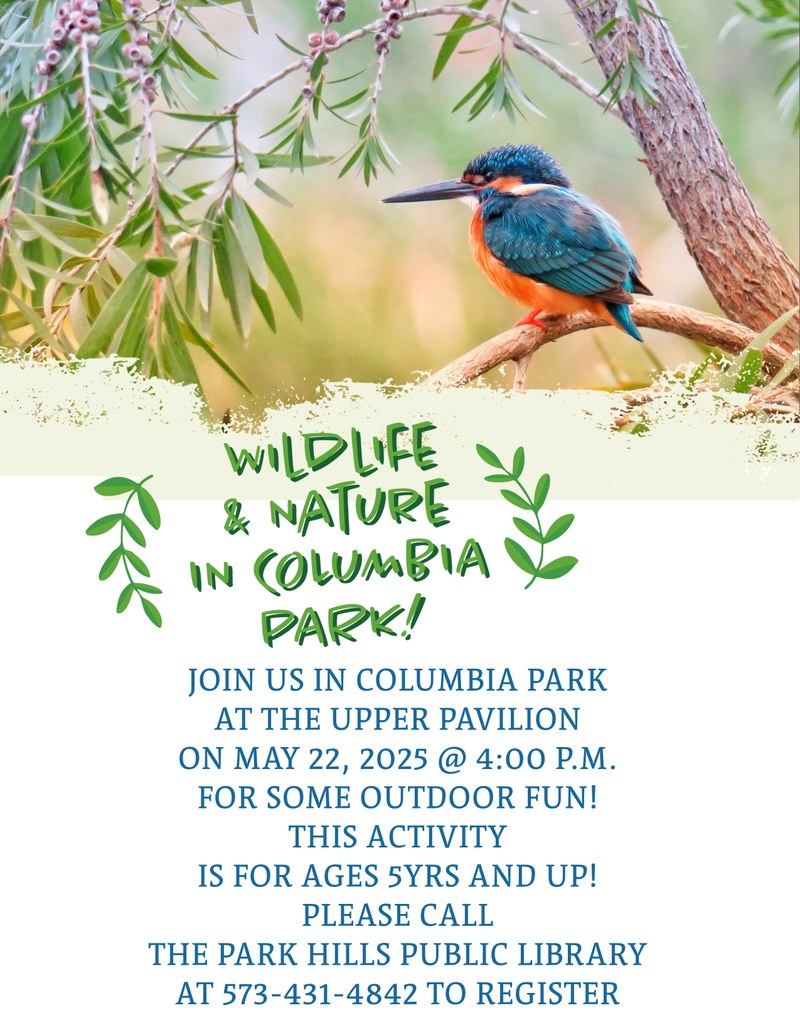 WILDLIFE & NATURE IN COLUMBIA PARK!

JOIN US IN COLUMBIA PARK AT THE UPPER PAVILION ON MAY 22, 2025 @ 4:00 P.M. FOR SOME OUTDOOR FUN! THIS ACTIVITY IS FOR AGES 5YRS AND UP! PLEASE CALL THE PARK HILLS PUBLIC LIBRARY AT 573-431-4842 TO REGISTER